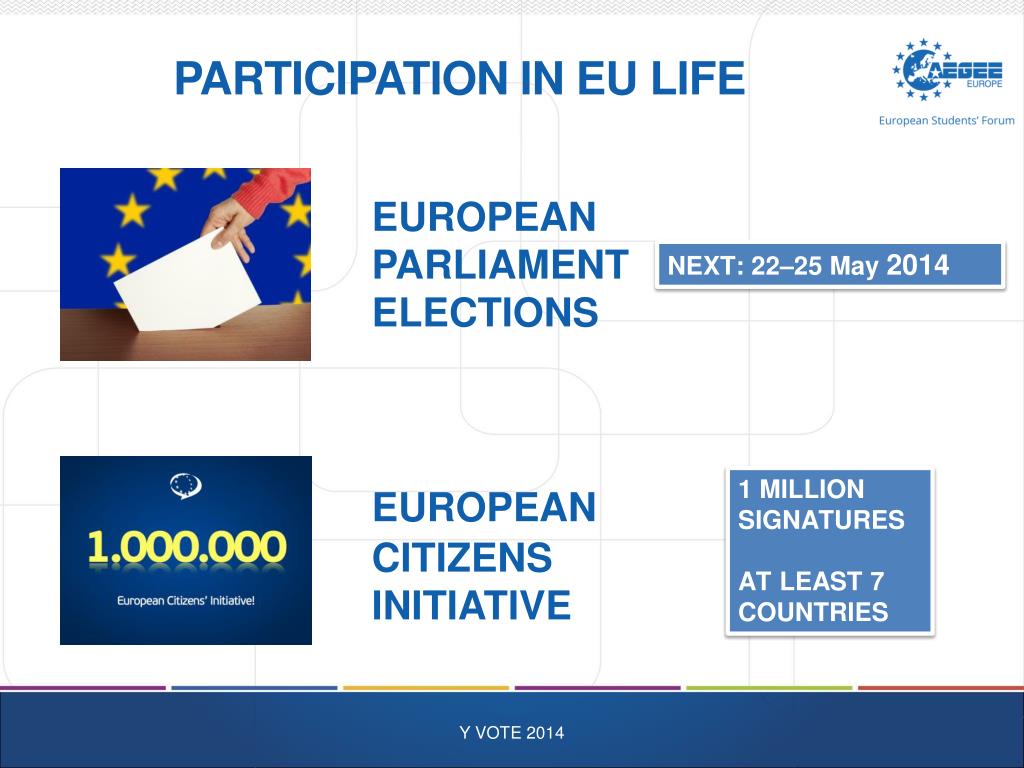 PARTICIPATION IN EU LIFE

AEGEE EUROPE

European Students' Forum

EUROPEAN PARLIAMENT ELECTIONS

NEXT: 22–25 May 2014

1.000.000

European Citizens' Initiative!

EUROPEAN CITIZENS INITIATIVE

1 MILLION SIGNATURES

AT LEAST 7 COUNTRIES

Y VOTE 2014